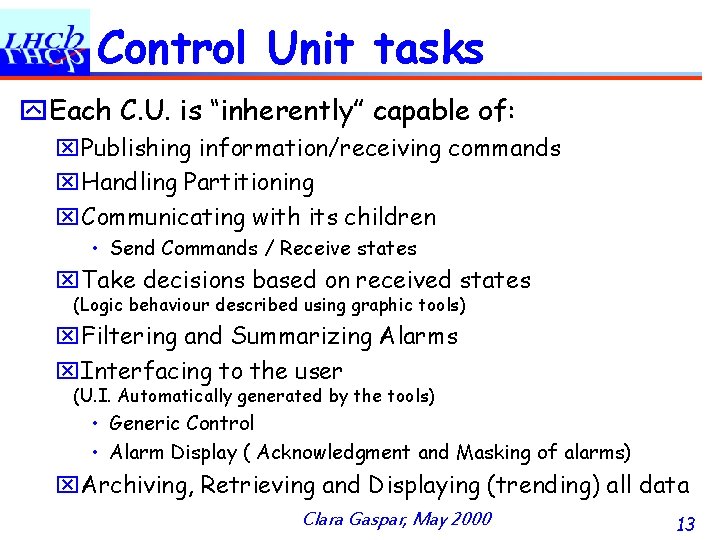 LHCb Control Unit tasks

Each C.U. is “inherently” capable of:

Publishing information/receiving commands

Handling Partitioning

Communicating with its children

• Send Commands / Receive states

Take decisions based on received states (Logic behaviour described using graphic tools)

Filtering and Summarizing Alarms

Interfacing to the user (U.I. Automatically generated by the tools)

• Generic Control

• Alarm Display ( Acknowledgment and Masking of alarms)

Archiving, Retrieving and Displaying (trending) all data

Clara Gaspar, May 2000

13